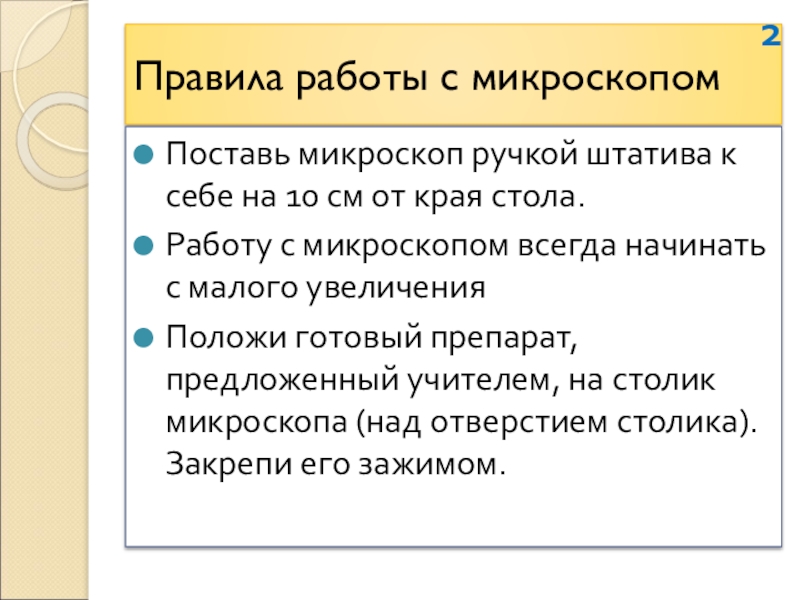 2

Правила работы с микроскопом

Поставь микроскоп ручкой штатива к себе на 10 см от края стола.

Работу с микроскопом всегда начинать с малого увеличения

Положи готовый препарат, предложенный учителем, на столик микроскопа (над отверстием столика). Закрепи его зажимом.